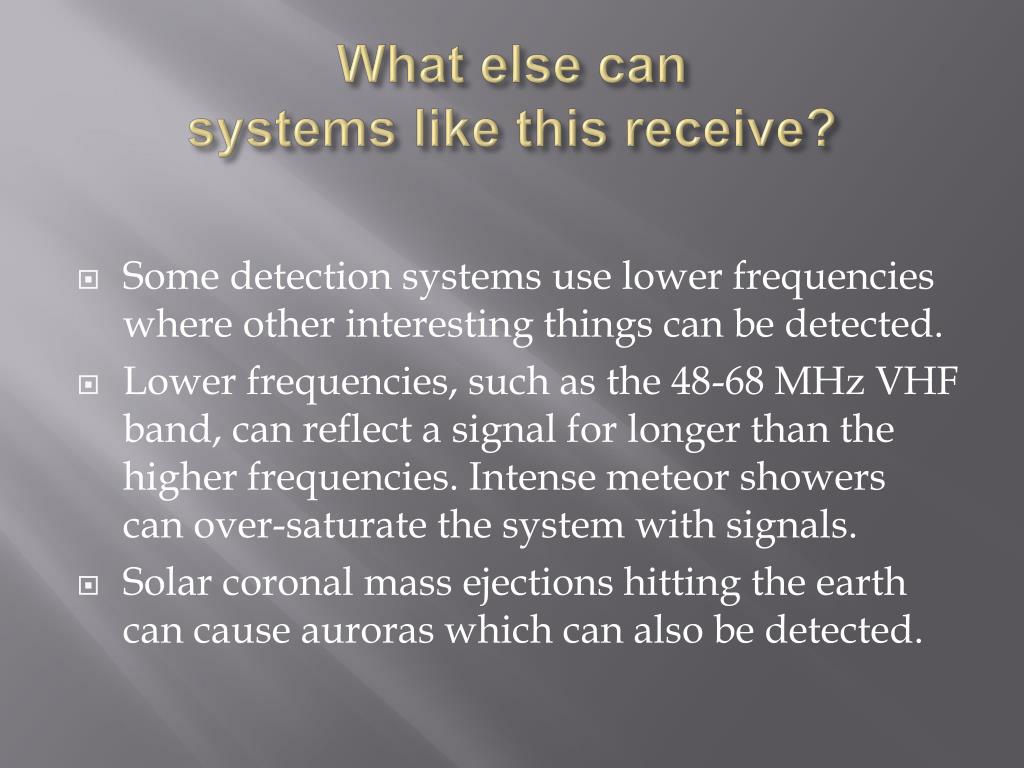 What else can
systems like this receive?

Some detection systems use lower frequencies where other interesting things can be detected.

Lower frequencies, such as the 48-68 MHz VHF band, can reflect a signal for longer than the higher frequencies. Intense meteor showers can over-saturate the system with signals.

Solar coronal mass ejections hitting the earth can cause auroras which can also be detected.